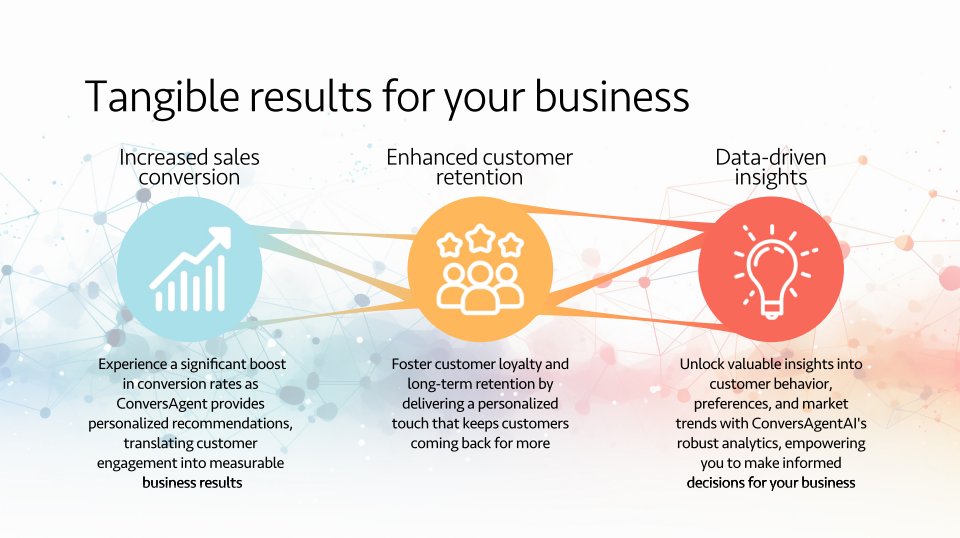 Tangible results for your business

Increased sales conversion

Experience a significant boost in conversion rates as ConversAgent provides personalized recommendations, translating customer engagement into measurable business results

Enhanced customer retention

Foster customer loyalty and long-term retention by delivering a personalized touch that keeps customers coming back for more

Data-driven insights

Unlock valuable insights into customer behavior, preferences, and market trends with ConversAgentAI's robust analytics, empowering you to make informed decisions for your business